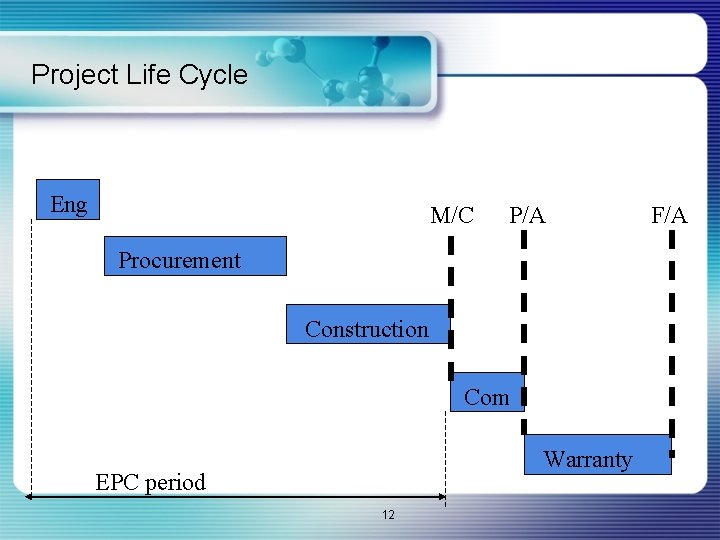 Project Life Cycle

Eng

M/C

P/A

F/A

Procurement

Construction

Com

Warranty

EPC period

12